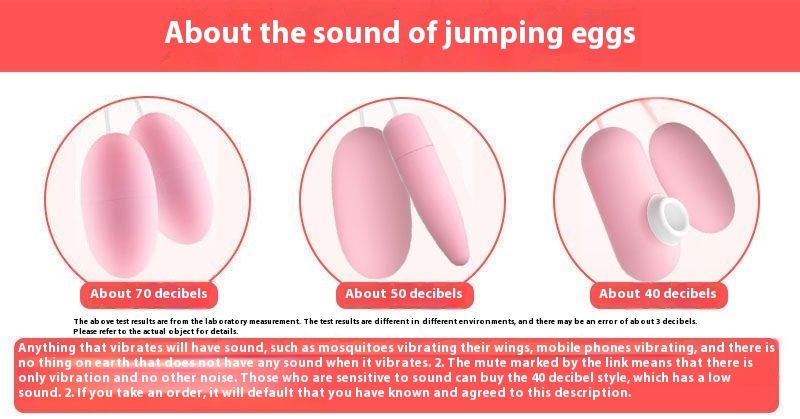 About the sound of jumping eggs

About 70 decibels

About 50 decibels

About 40 decibels

The above test results are from the laboratory measurement. The test results are different in different environments, and there may be an error of about 3 decibels.
Please refer to the actual object for details.

Anything that vibrates will have sound, such as mosquitoes vibrating their wings, mobile phones vibrating, and there is no thing on earth that does not have any sound when it vibrates. 2. The mute marked by the link means that there is only vibration and no other noise. Those who are sensitive to sound can buy the 40 decibel style, which has a low sound. 2. If you take an order, it will default that you have known and agreed to this description.